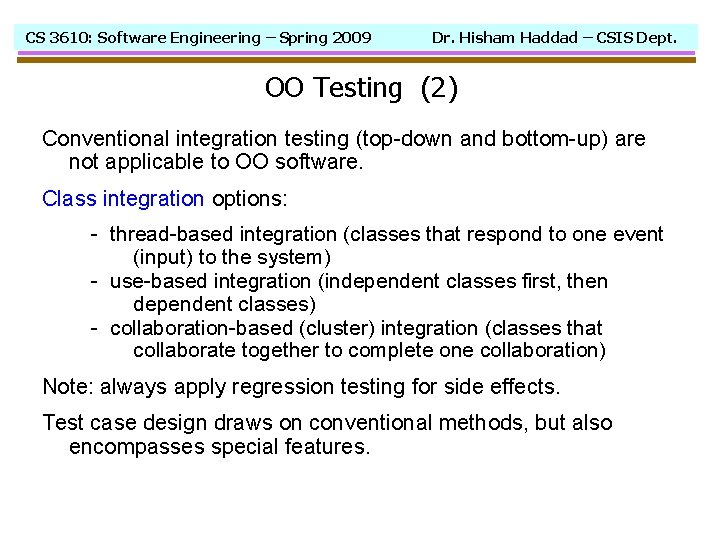 CS 3610: Software Engineering – Spring 2009 Dr. Hisham Haddad – CSIS Dept.

OO Testing (2)

Conventional integration testing (top-down and bottom-up) are not applicable to OO software.

Class integration options:

- thread-based integration (classes that respond to one event (input) to the system)
- use-based integration (independent classes first, then dependent classes)
- collaboration-based (cluster) integration (classes that collaborate together to complete one collaboration)

Note: always apply regression testing for side effects.

Test case design draws on conventional methods, but also encompasses special features.